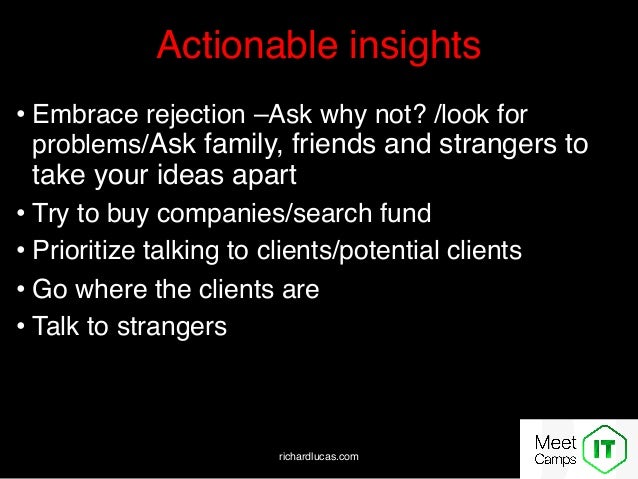 Actionable insights

• Embrace rejection –Ask why not? /look for problems/Ask family, friends and strangers to take your ideas apart
• Try to buy companies/search fund
• Prioritize talking to clients/potential clients
• Go where the clients are
• Talk to strangers

richardlucas.com

Meet Camps IT